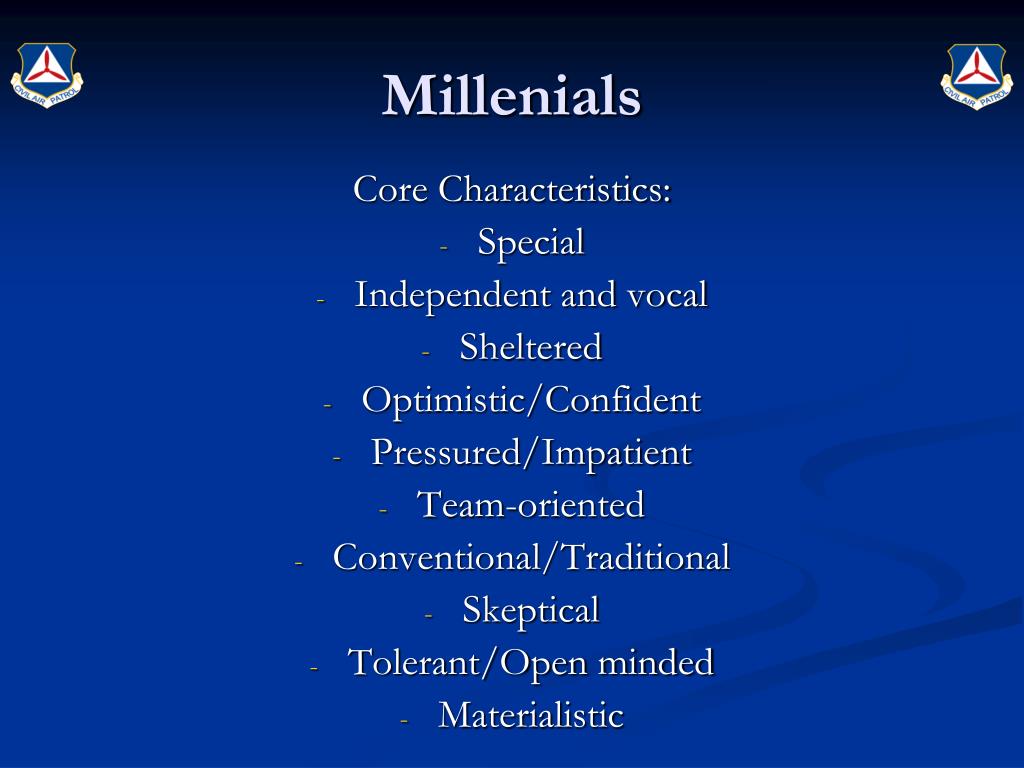 CIVIL AIR PATROL

Millenials

CIVIL AIR PATROL

Core Characteristics:
- Special
- Independent and vocal
- Sheltered
- Optimistic/Confident
- Pressured/Impatient
- Team-oriented
- Conventional/Traditional
- Skeptical
- Tolerant/Open minded
- Materialistic